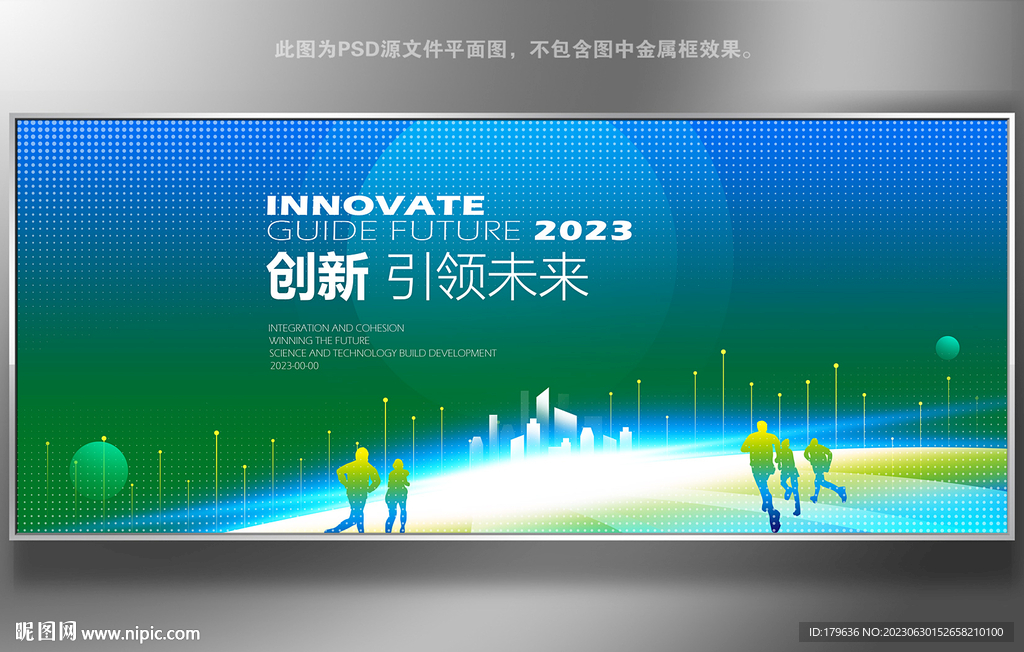 此图为PSD源文件平面图，不包含图中金属框效果。

INNOVATE
GUIDE FUTURE 2023
创新 引领未来

INTEGRATION AND COHESION
WINNING THE FUTURE
SCIENCE AND TECHNOLOGY BUILD DEVELOPMENT
2023-00-00

昵图网 www.nipic.com

ID:179636 NO:20230630152658210100